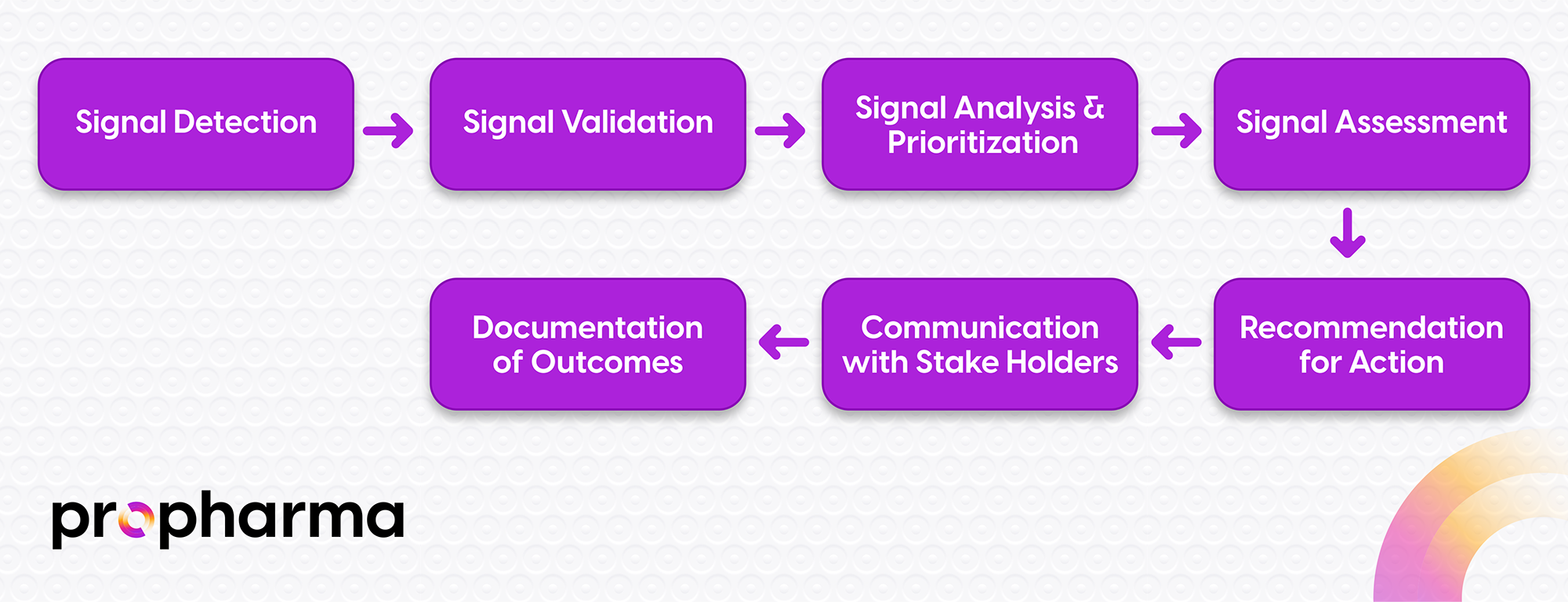 Signal Detection

Signal Validation

Signal Analysis & Prioritization

Signal Assessment

Recommendation for Action

Communication with Stake Holders

Documentation of Outcomes

propharma